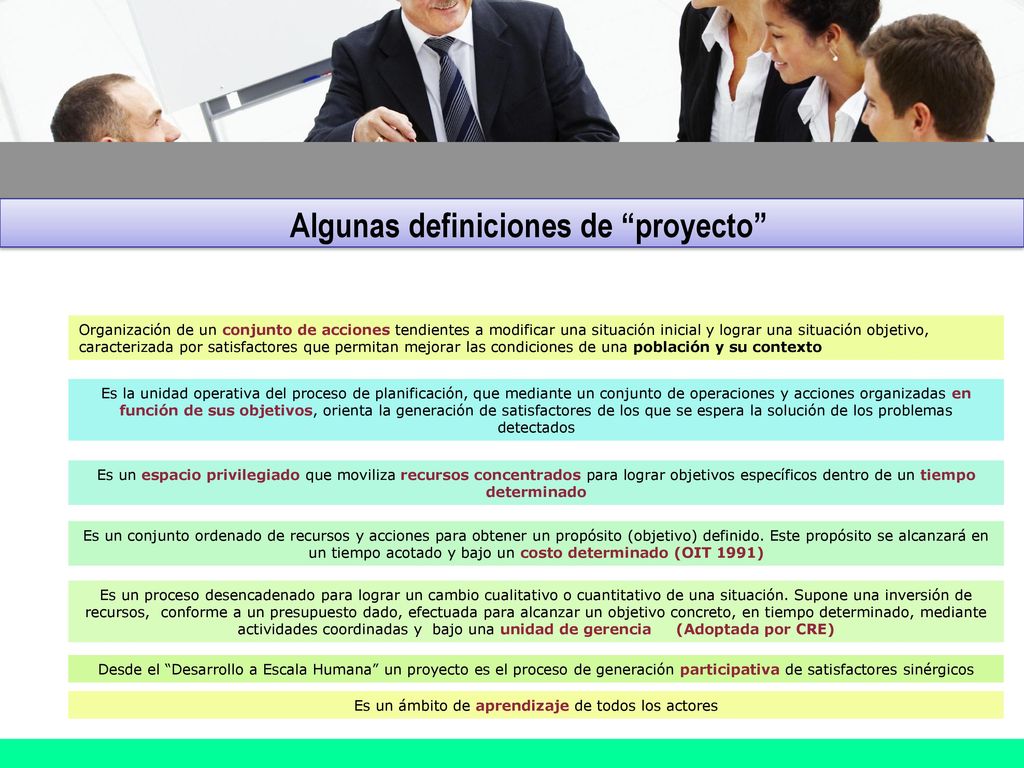 Algunas definiciones de “proyecto”

Organización de un conjunto de acciones tendientes a modificar una situación inicial y lograr una situación objetivo, caracterizada por satisfactores que permitan mejorar las condiciones de una población y su contexto

Es la unidad operativa del proceso de planificación, que mediante un conjunto de operaciones y acciones organizadas en función de sus objetivos, orienta la generación de satisfactores de los que se espera la solución de los problemas detectados

Es un espacio privilegiado que moviliza recursos concentrados para lograr objetivos específicos dentro de un tiempo determinado

Es un conjunto ordenado de recursos y acciones para obtener un propósito (objetivo) definido. Este propósito se alcanzará en un tiempo acotado y bajo un costo determinado (OIT 1991)

Es un proceso desencadenado para lograr un cambio cualitativo o cuantitativo de una situación. Supone una inversión de recursos, conforme a un presupuesto dado, efectuada para alcanzar un objetivo concreto, en tiempo determinado, mediante actividades coordinadas y bajo una unidad de gerencia (Adoptada por CRE)

Desde el “Desarrollo a Escala Humana” un proyecto es el proceso de generación participativa de satisfactores sinérgicos

Es un ámbito de aprendizaje de todos los actores